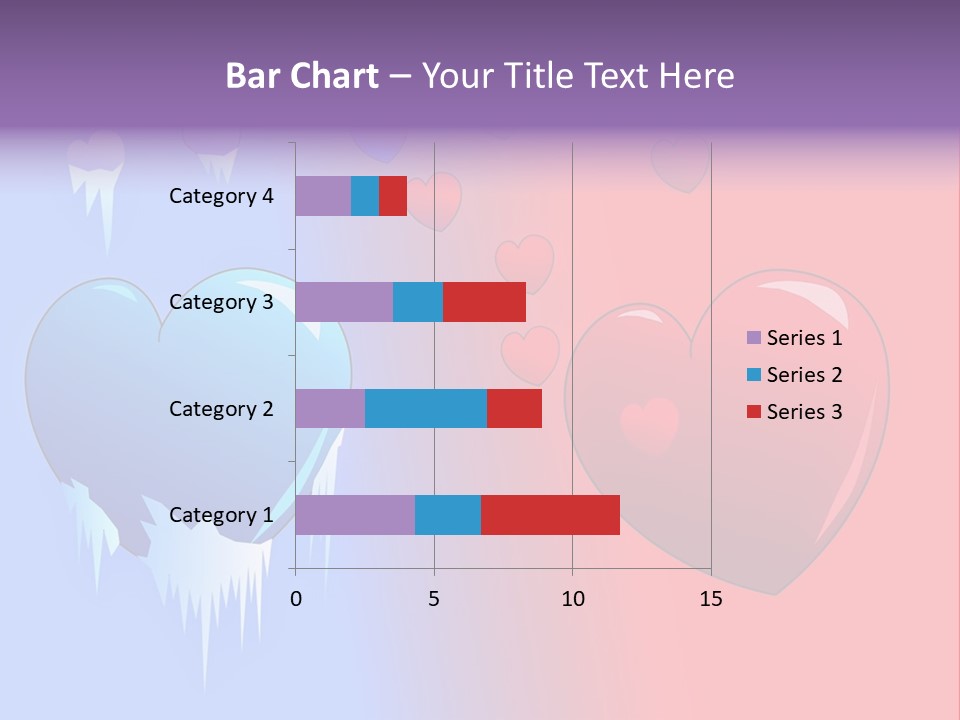 Bar Chart – Your Title Text Here

Category 4
Category 3
Category 2
Category 1

0
5
10
15

Series 1
Series 2
Series 3